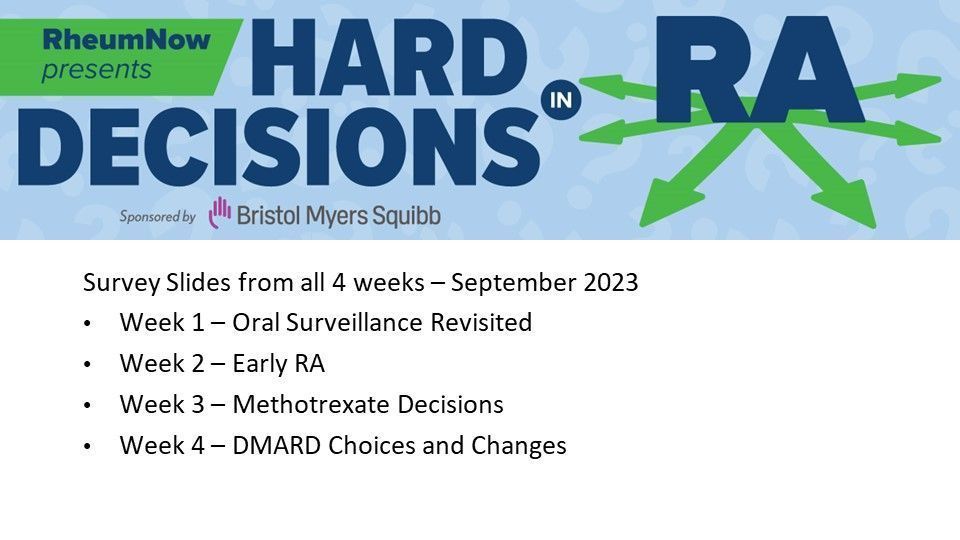 RheumNow presents HARD DECISIONS IN RA

Sponsored by Bristol Myers Squibb

Survey Slides from all 4 weeks – September 2023

• Week 1 – Oral Surveillance Revisited
• Week 2 – Early RA
• Week 3 – Methotrexate Decisions
• Week 4 – DMARD Choices and Changes